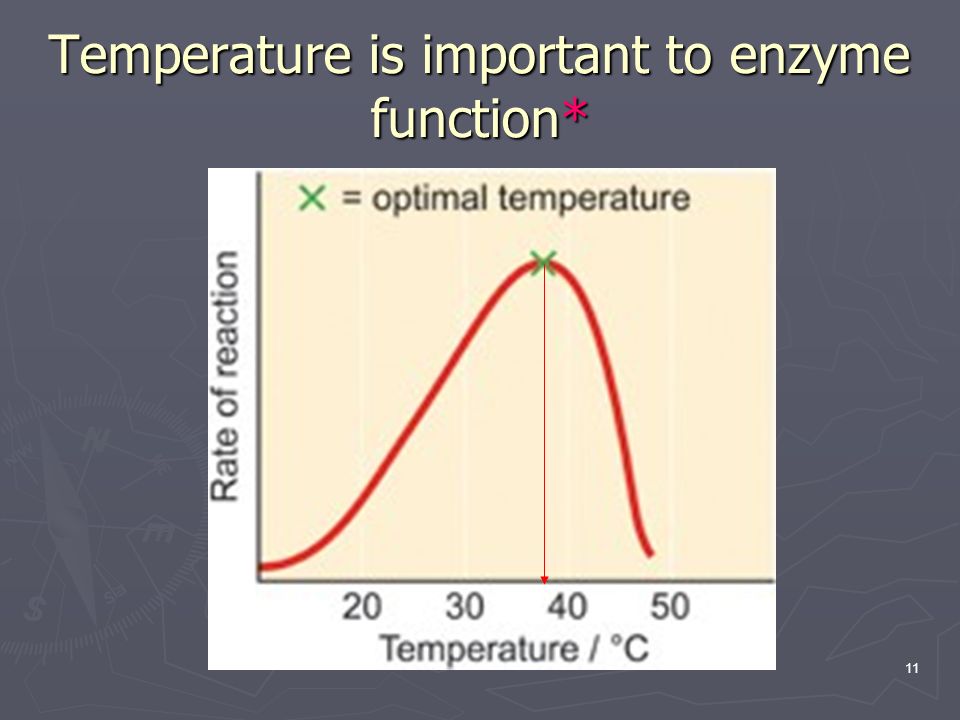 Temperature is important to enzyme function*

X = optimal temperature

Rate of reaction

20 30 40 50

Temperature / °C

11